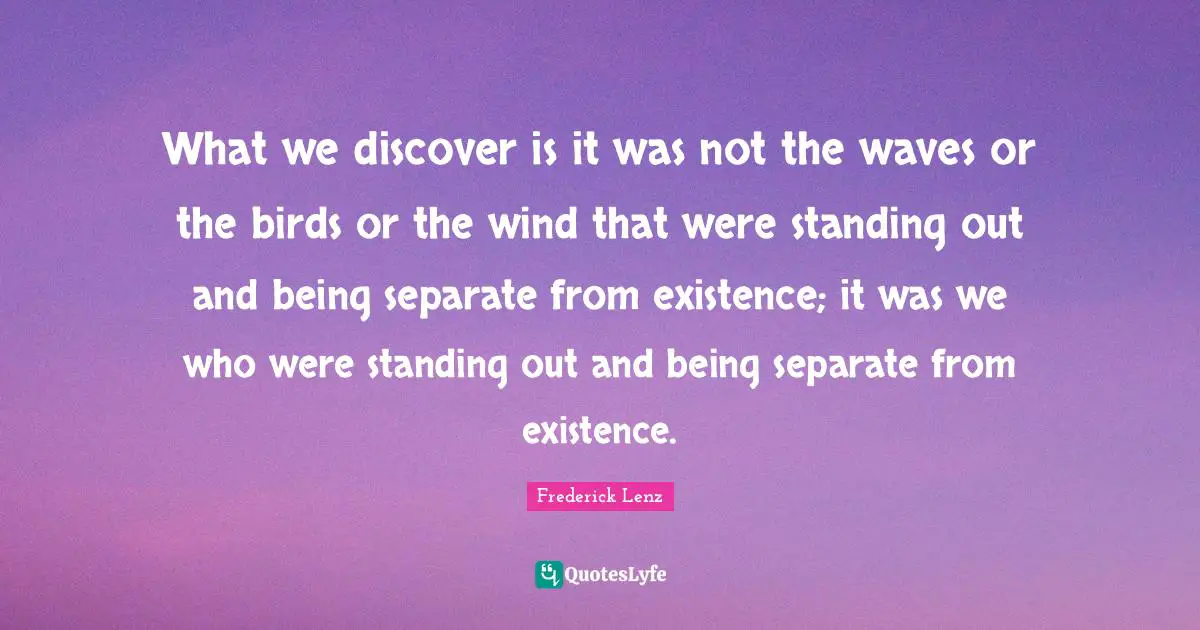 What we discover is it was not the waves or the birds or the wind that were standing out and being separate from existence; it was we who were standing out and being separate from existence.

Frederick Lenz

QuotesLyfe